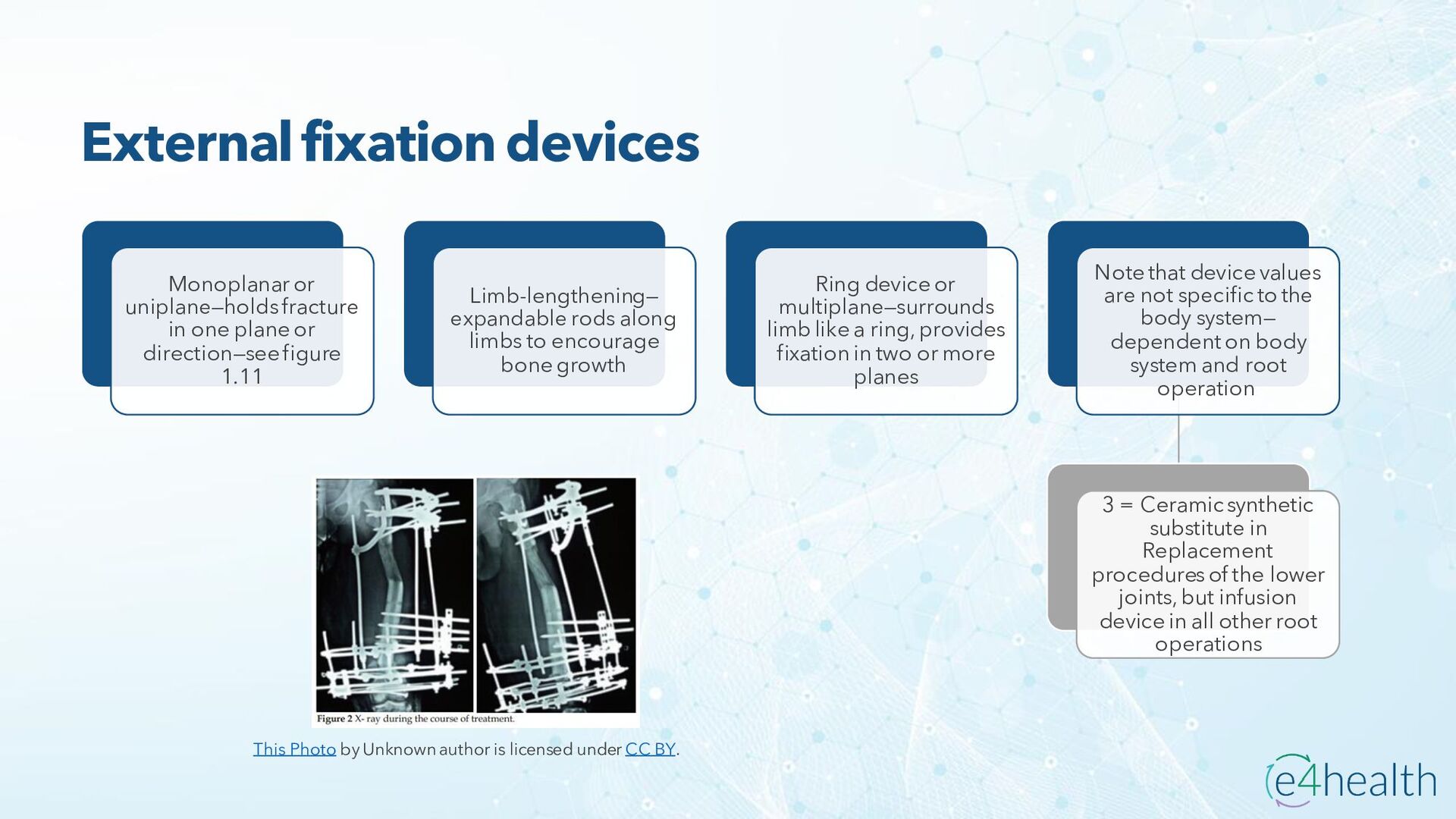 External fixation devices

Monoplanar or uniplane—holds fracture in one plane or direction—see figure 1.11

Limb-lengthening—expandable rods along limbs to encourage bone growth

Ring device or multiplane—surrounds limb like a ring, provides fixation in two or more planes

Note that device values are not specific to the body system—dependent on body system and root operation

3 = Ceramic synthetic substitute in Replacement procedures of the lower joints, but infusion device in all other root operations

Figure 2 X- ray during the course of treatment.

This Photo by Unknown author is licensed under CC BY.

e4health